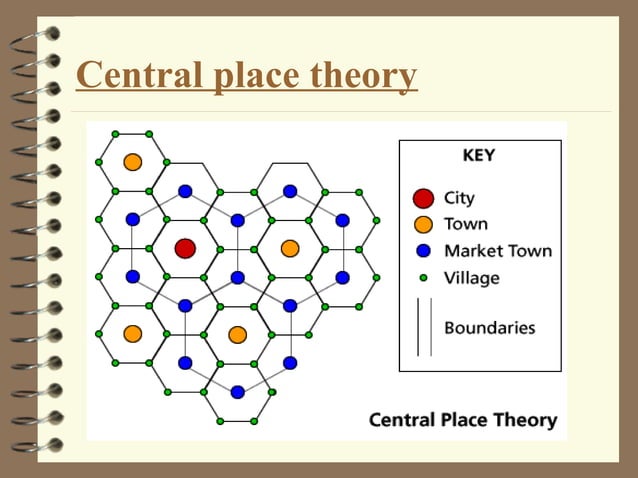 Central place theory

KEY

City

Town

Market Town

Village

Boundaries

Central Place Theory